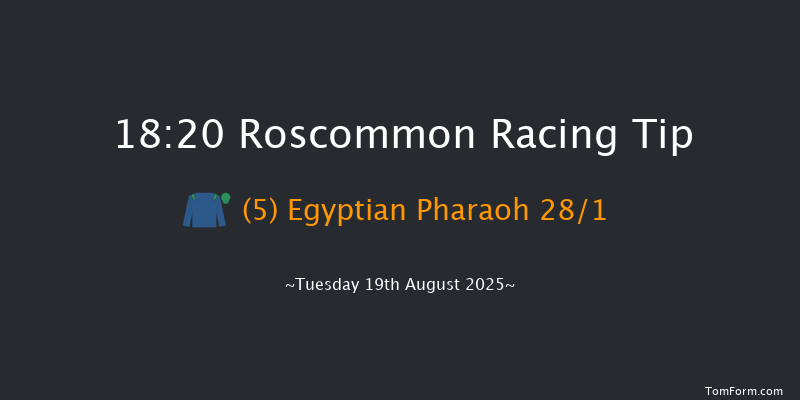 18:20 Roscommon Racing Tip

(5) Egyptian Pharaoh 28/1

~Tuesday 19th August 2025~

TomForm.com